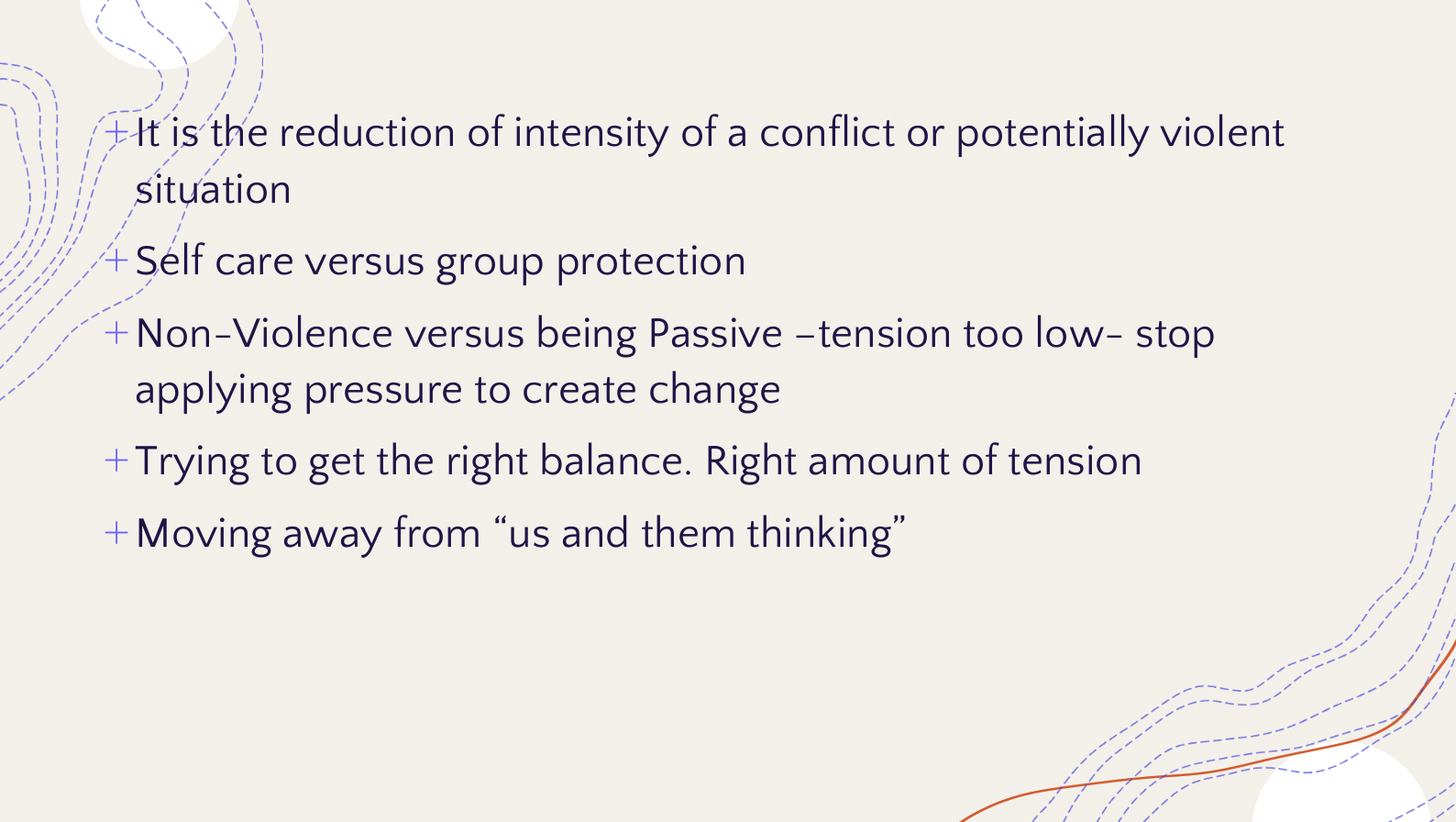 + It is the reduction of intensity of a conflict or potentially violent situation

+ Self care versus group protection

+ Non-Violence versus being Passive –tension too low- stop applying pressure to create change

+ Trying to get the right balance. Right amount of tension

+ Moving away from “us and them thinking”